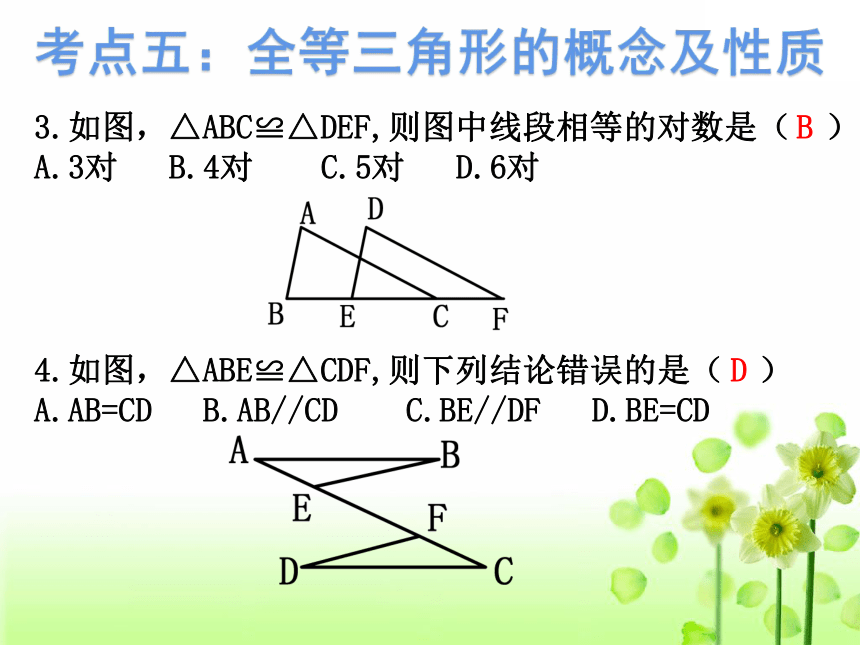 考点五：全等三角形的概念及性质

3.如图，$\triangle ABC \cong \triangle DEF$,则图中线段相等的对数是（ B ）
A.3对　B.4对　C.5对　D.6对

A D B E C F

4.如图，$\triangle ABE \cong \triangle CDF$,则下列结论错误的是（ D ）
A.AB=CD　B.AB//CD　C.BE//DF　D.BE=CD

A B E F D C